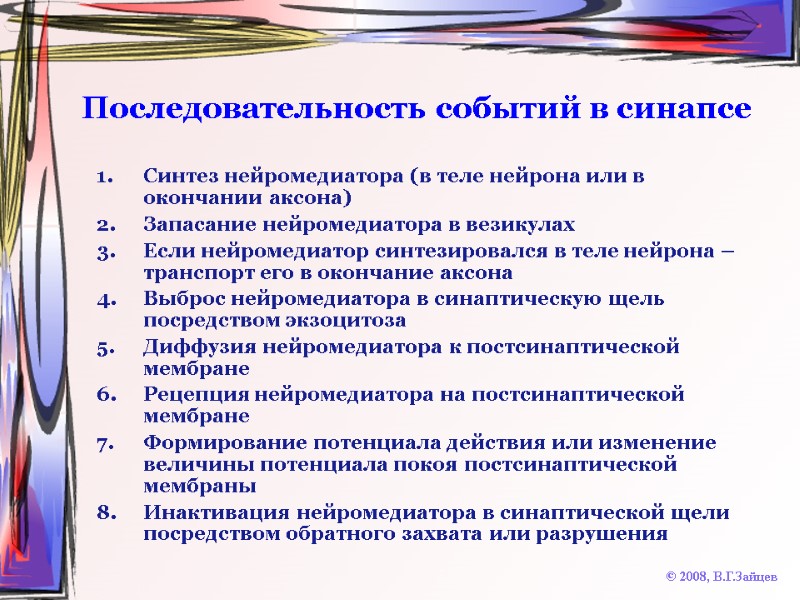 Последовательность событий в синапсе

1. Синтез нейромедиатора (в теле нейрона или в окончании аксона)
2. Запасание нейромедиатора в везикулах
3. Если нейромедиатор синтезировался в теле нейрона – транспорт его в окончание аксона
4. Выброс нейромедиатора в синаптическую щель посредством экзоцитоза
5. Диффузия нейромедиатора к постсинаптической мембране
6. Рецепция нейромедиатора на постсинаптической мембране
7. Формирование потенциала действия или изменение величины потенциала покоя постсинаптической мембраны
8. Инактивация нейромедиатора в синаптической щели посредством обратного захвата или разрушения

© 2008, В.Г.Зайцев